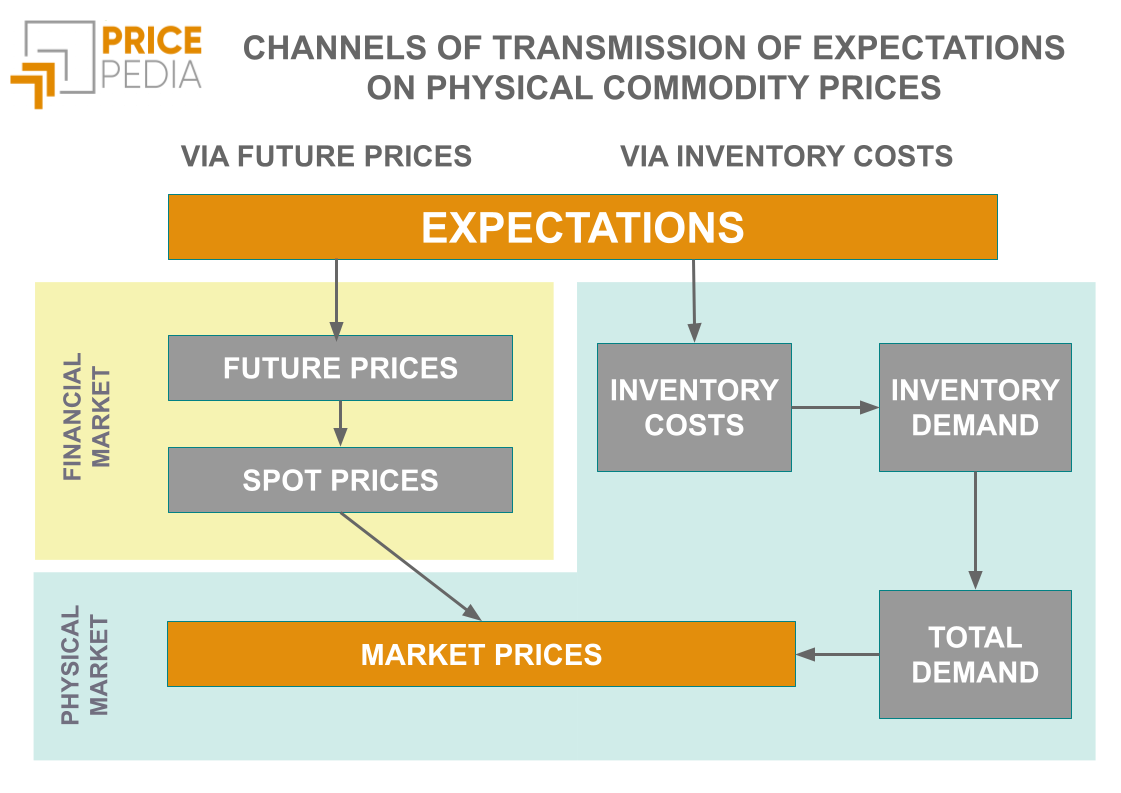 PRICE PEDIA

CHANNELS OF TRANSMISSION OF EXPECTATIONS ON PHYSICAL COMMODITY PRICES

VIA FUTURE PRICES

VIA INVENTORY COSTS

EXPECTATIONS

FINANCIAL MARKET

FUTURE PRICES

SPOT PRICES

INVENTORY COSTS

INVENTORY DEMAND

PHYSICAL MARKET

MARKET PRICES

TOTAL DEMAND